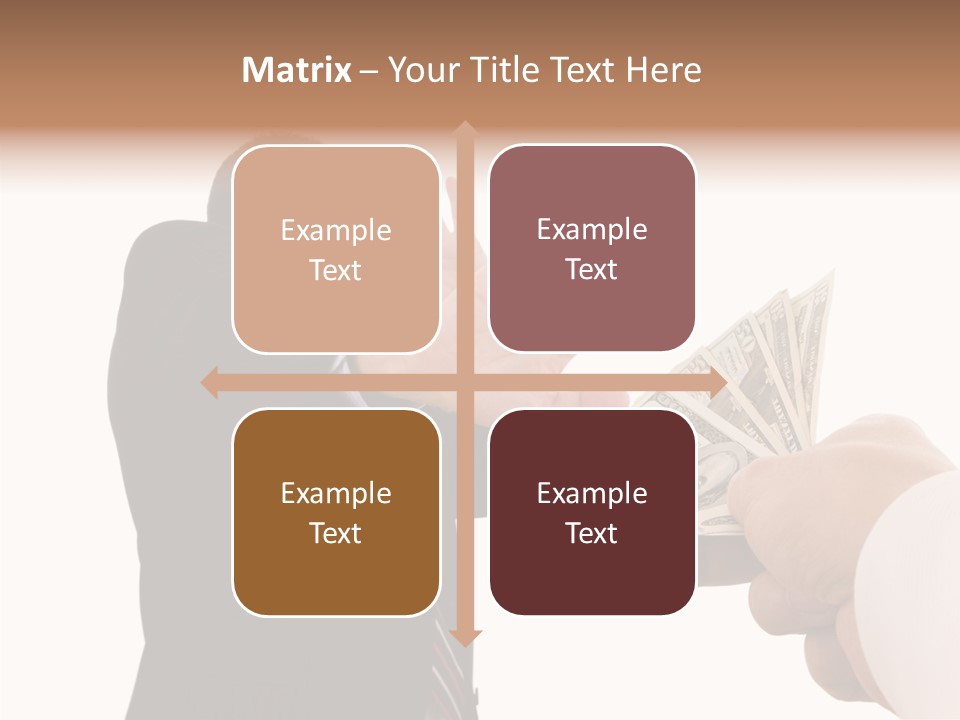 Matrix – Your Title Text Here

Example Text

Example Text

Example Text

Example Text